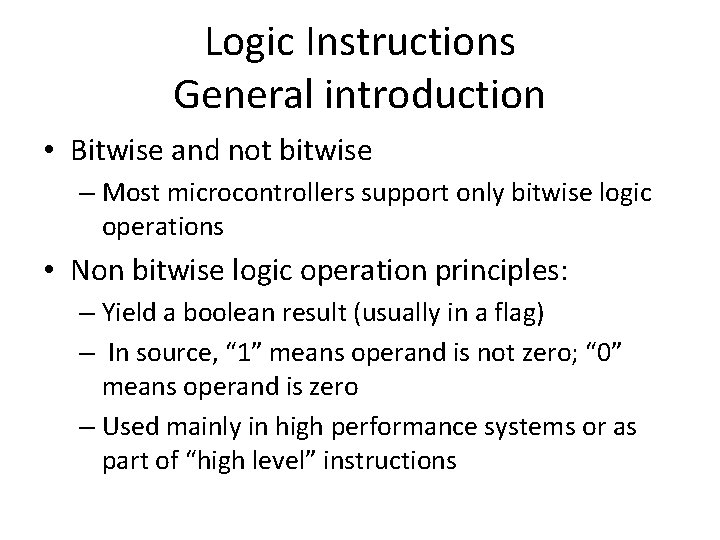 Logic Instructions
General introduction

• Bitwise and not bitwise
– Most microcontrollers support only bitwise logic operations

• Non bitwise logic operation principles:
– Yield a boolean result (usually in a flag)
– In source, “1” means operand is not zero; “0” means operand is zero
– Used mainly in high performance systems or as part of “high level” instructions